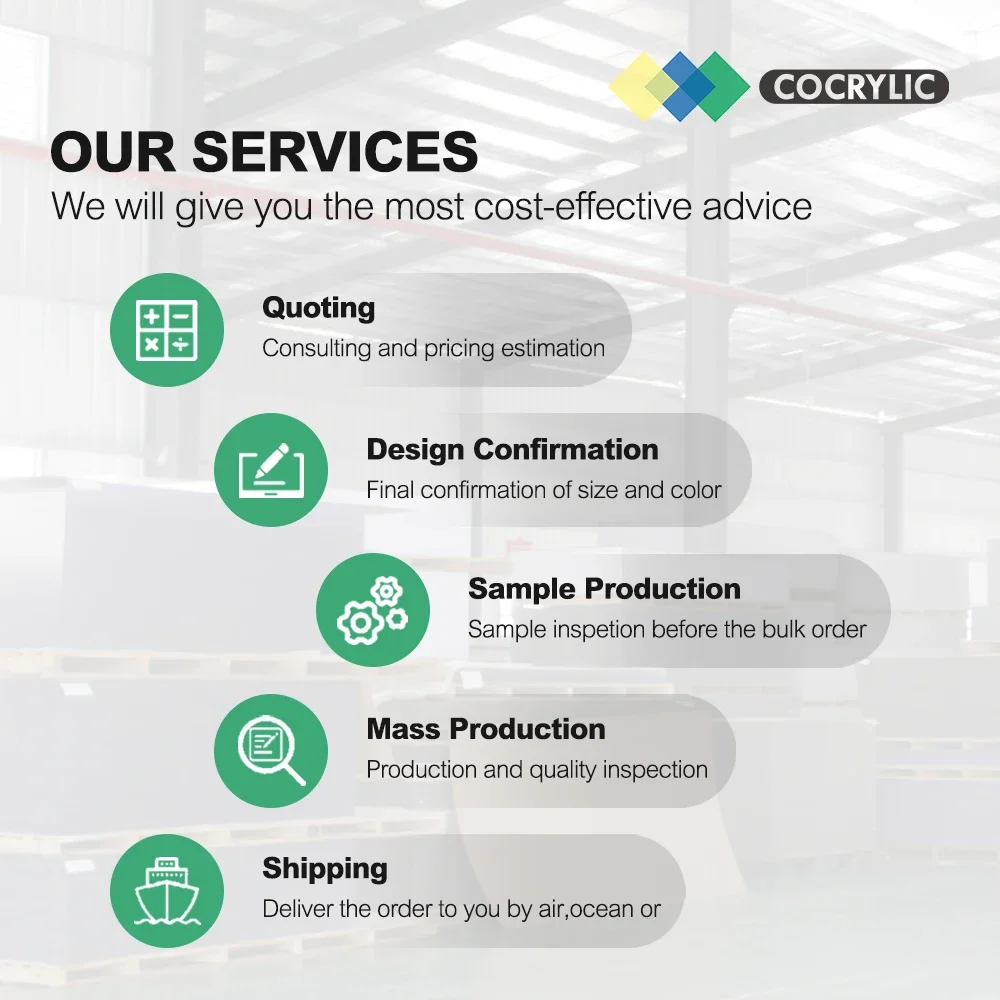 COCRYLIC

OUR SERVICES

We will give you the most cost-effective advice

Quoting

Consulting and pricing estimation

Design Confirmation

Final confirmation of size and color

Sample Production

Sample inspetion before the bulk order

Mass Production

Production and quality inspection

Shipping

Deliver the order to you by air,ocean or